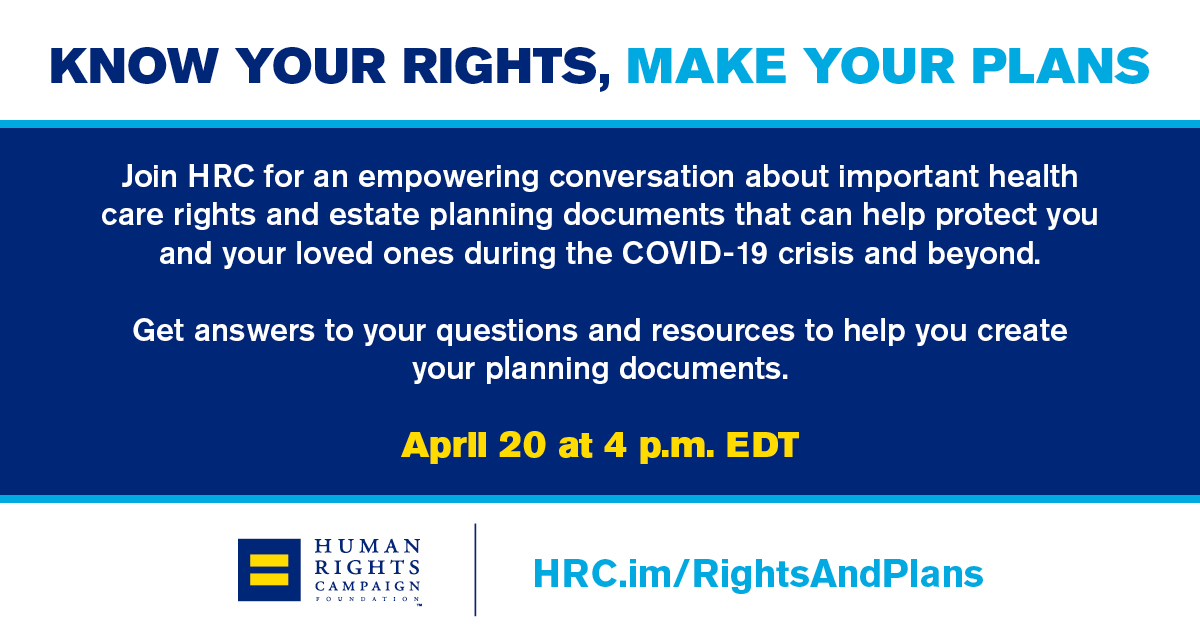 KNOW YOUR RIGHTS, MAKE YOUR PLANS

Join HRC for an empowering conversation about important health care rights and estate planning documents that can help protect you and your loved ones during the COVID-19 crisis and beyond.

Get answers to your questions and resources to help you create your planning documents.

April 20 at 4 p.m. EDT

HUMAN RIGHTS CAMPAIGN FOUNDATION™

HRC.im/RightsAndPlans